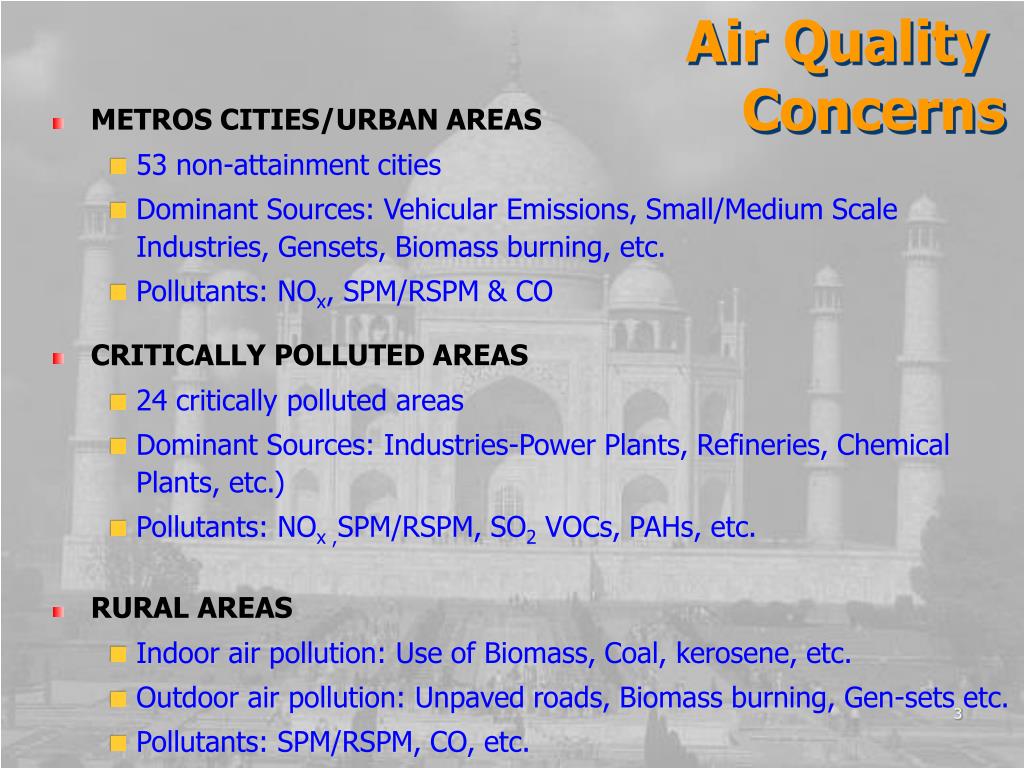 Air Quality Concerns

METROS CITIES/URBAN AREAS

53 non-attainment cities

Dominant Sources: Vehicular Emissions, Small/Medium Scale Industries, Gensets, Biomass burning, etc.

Pollutants: $NO_x$, SPM/RSPM & CO

CRITICALLY POLLUTED AREAS

24 critically polluted areas

Dominant Sources: Industries-Power Plants, Refineries, Chemical Plants, etc.)

Pollutants: $NO_x$ , SPM/RSPM, $SO_2$ VOCs, PAHs, etc.

RURAL AREAS

Indoor air pollution: Use of Biomass, Coal, kerosene, etc.

Outdoor air pollution: Unpaved roads, Biomass burning, Gen-sets etc.

Pollutants: SPM/RSPM, CO, etc.

3